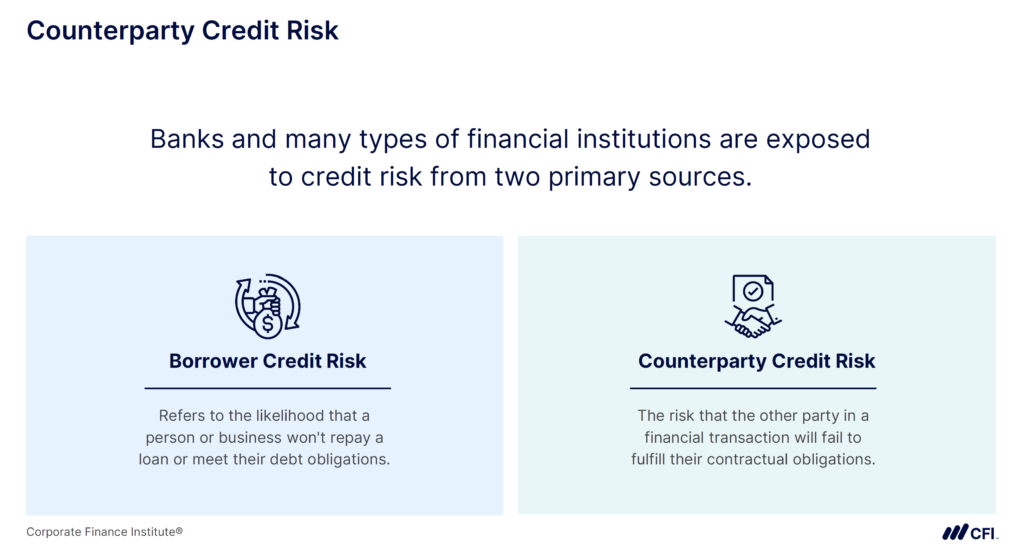 Counterparty Credit Risk

Banks and many types of financial institutions are exposed to credit risk from two primary sources.

Borrower Credit Risk

Refers to the likelihood that a person or business won't repay a loan or meet their debt obligations.

Counterparty Credit Risk

The risk that the other party in a financial transaction will fail to fulfill their contractual obligations.

Corporate Finance Institute®

CFI